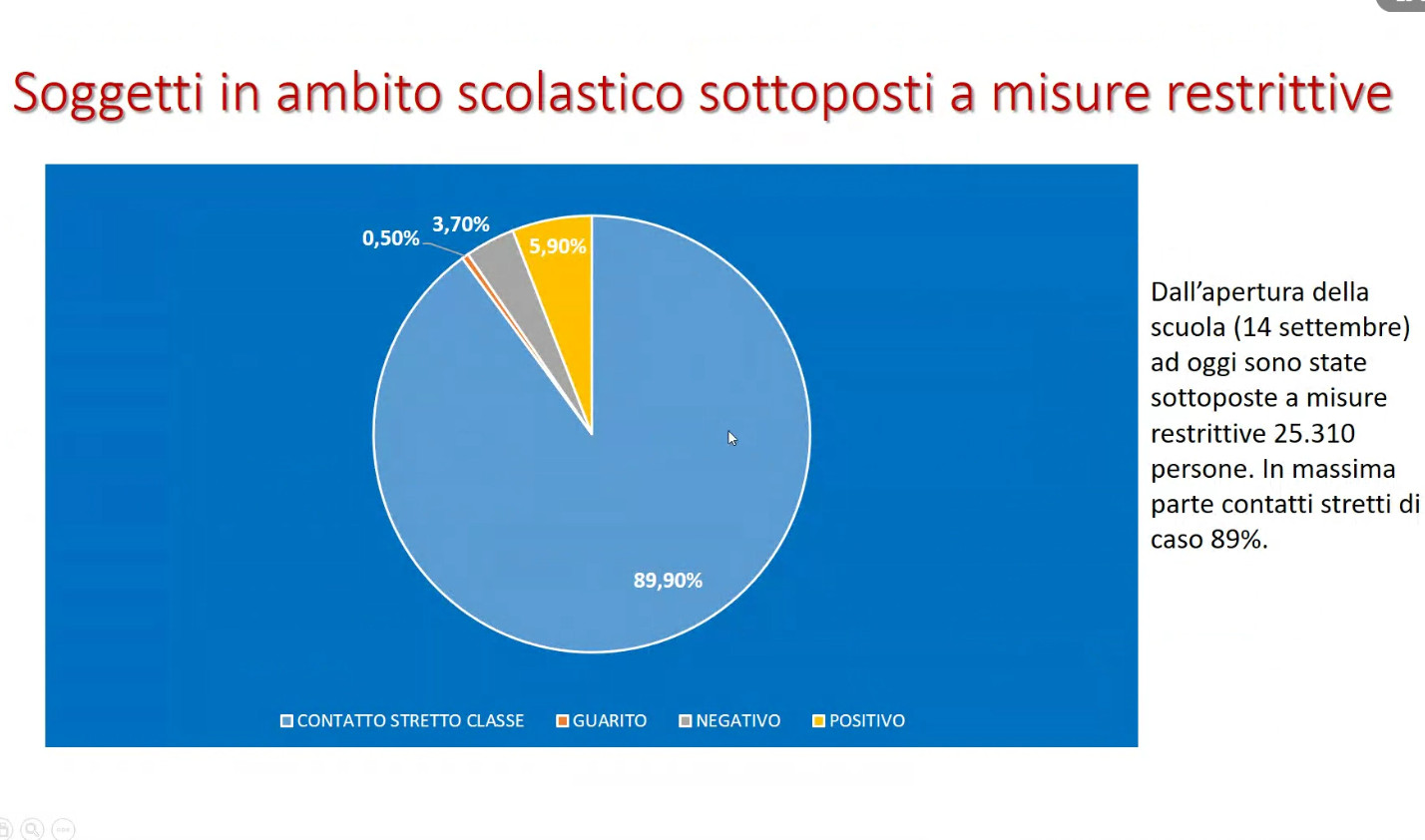 Soggetti in ambito scolastico sottoposti a misure restrittive

0,50%
3,70%
5,90%
89,90%

CONTATTO STRETTO CLASSE GUARITO NEGATIVO POSITIVO

Dall'apertura della scuola (14 settembre) ad oggi sono state sottoposte a misure restrittive 25.310 persone. In massima parte contatti stretti di caso 89%.